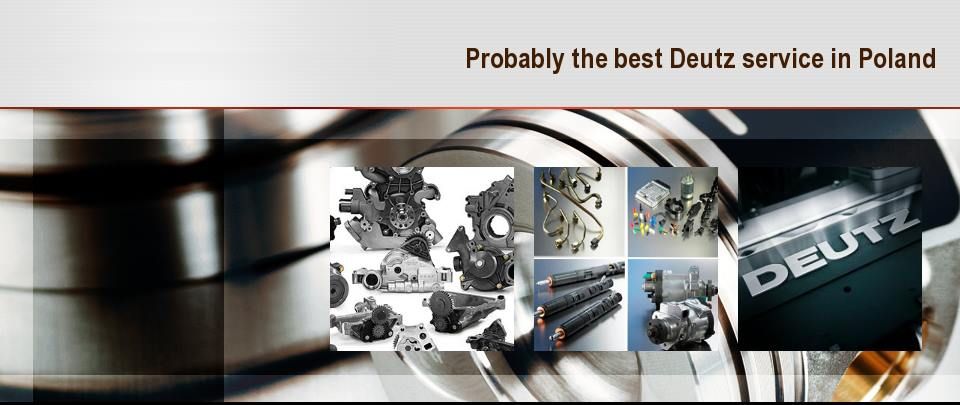 Probably the best Deutz service in Poland

DEUTZ